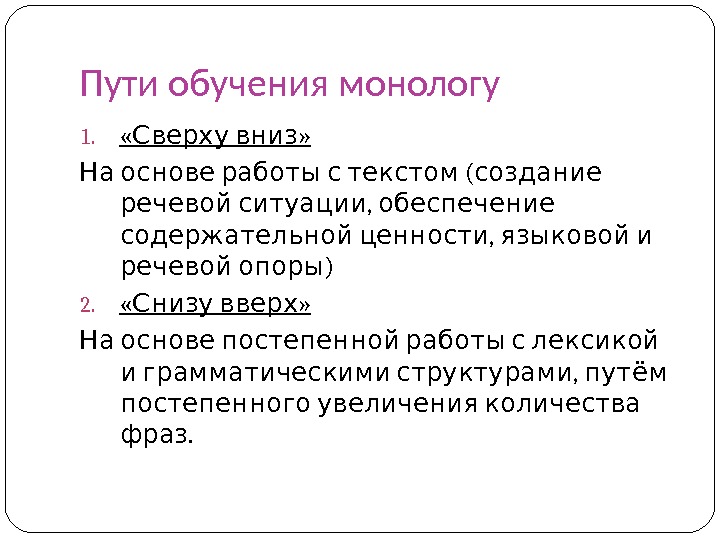 Пути обучения монологу

1. «Сверху вниз»

На основе работы с текстом (создание речевой ситуации, обеспечение содержательной ценности, языковой и речевой опоры)

2. «Снизу вверх»

На основе постепенной работы с лексикой и грамматическими структурами, путём постепенного увеличения количества фраз.